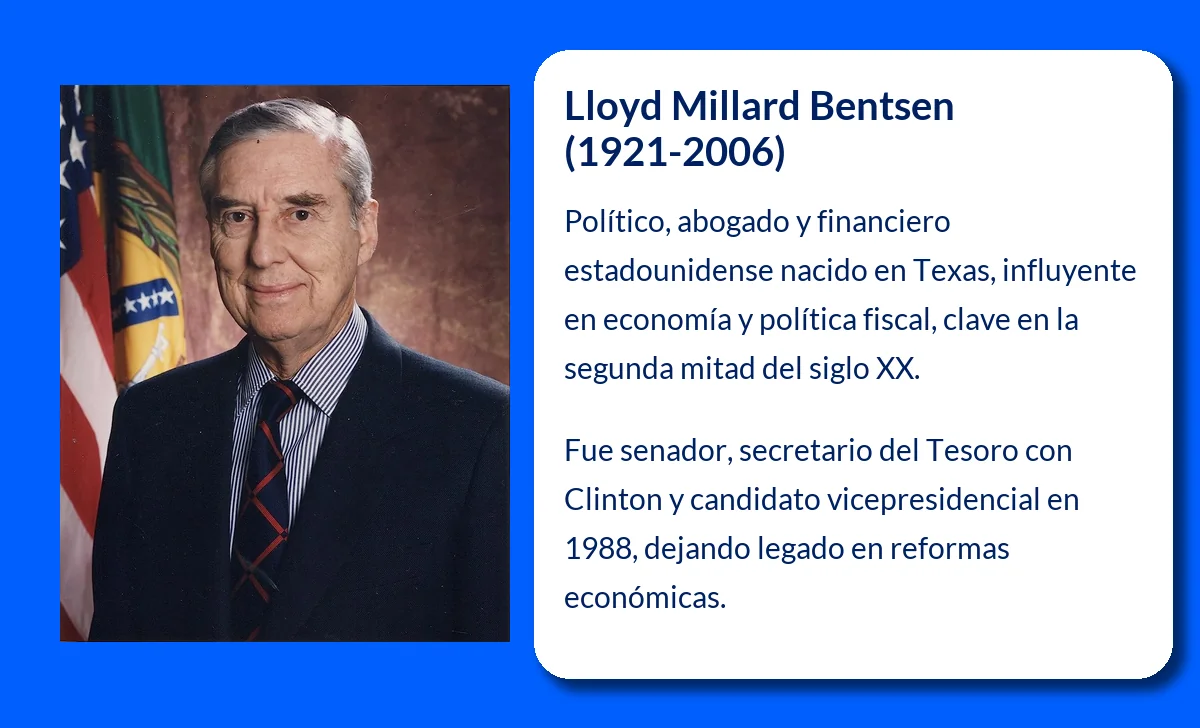 Lloyd Millard Bentsen (1921-2006)

Político, abogado y financiero estadounidense nacido en Texas, influyente en economía y política fiscal, clave en la segunda mitad del siglo XX.

Fue senador, secretario del Tesoro con Clinton y candidato vicepresidencial en 1988, dejando legado en reformas económicas.